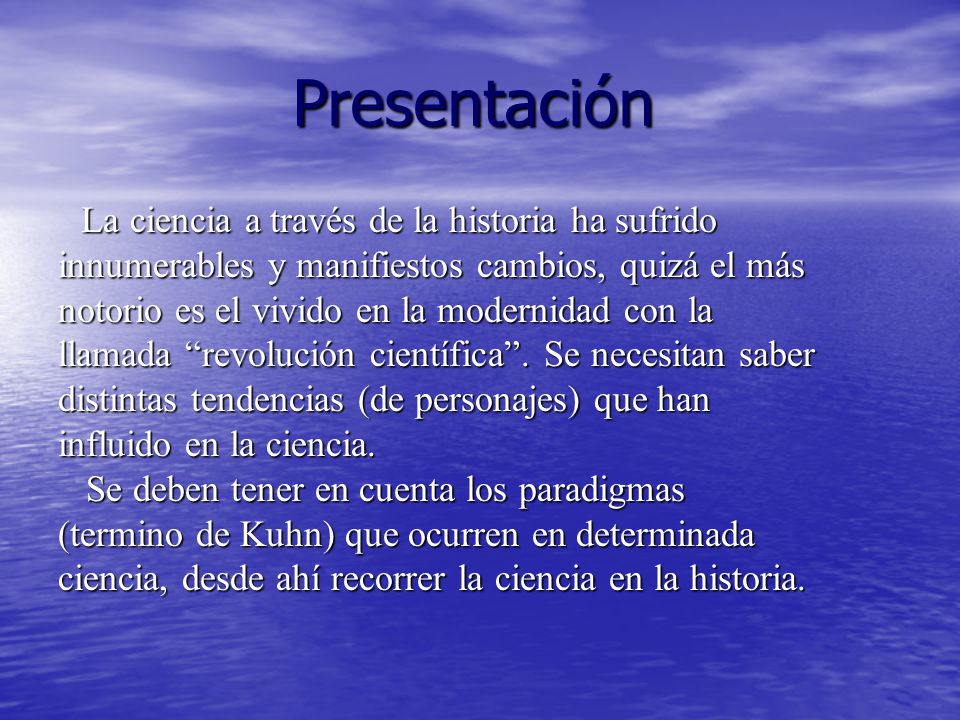 Presentación

La ciencia a través de la historia ha sufrido innumerables y manifiestos cambios, quizá el más notorio es el vivido en la modernidad con la llamada “revolución científica”. Se necesitan saber distintas tendencias (de personajes) que han influido en la ciencia.

Se deben tener en cuenta los paradigmas (termino de Kuhn) que ocurren en determinada ciencia, desde ahí recorrer la ciencia en la historia.